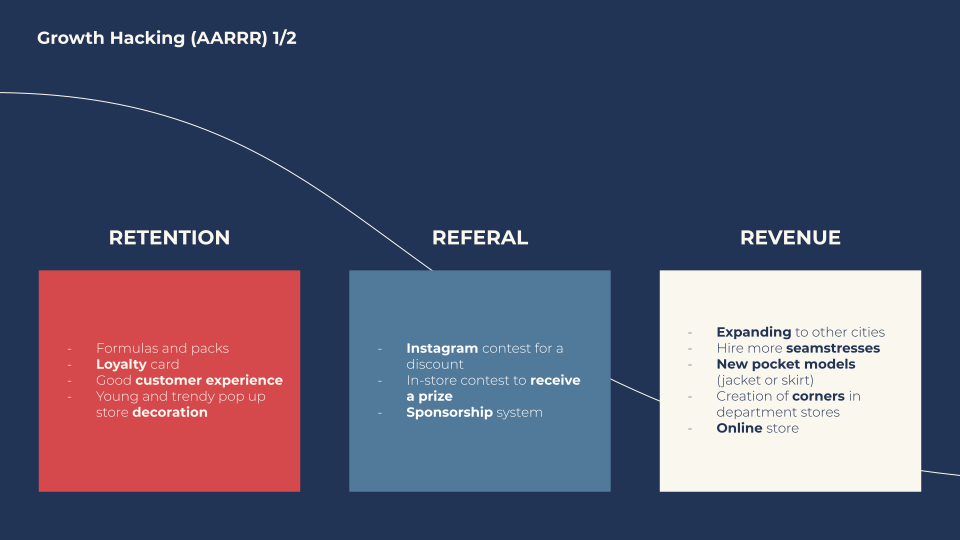 Growth Hacking (AARRR) 1/2

RETENTION

- Formulas and packs
- Loyalty card
- Good customer experience
- Young and trendy pop up store decoration

REFERAL

- Instagram contest for a discount
- In-store contest to receive a prize
- Sponsorship system

REVENUE

- Expanding to other cities
- Hire more seamstresses
- New pocket models (jacket or skirt)
- Creation of corners in department stores
- Online store